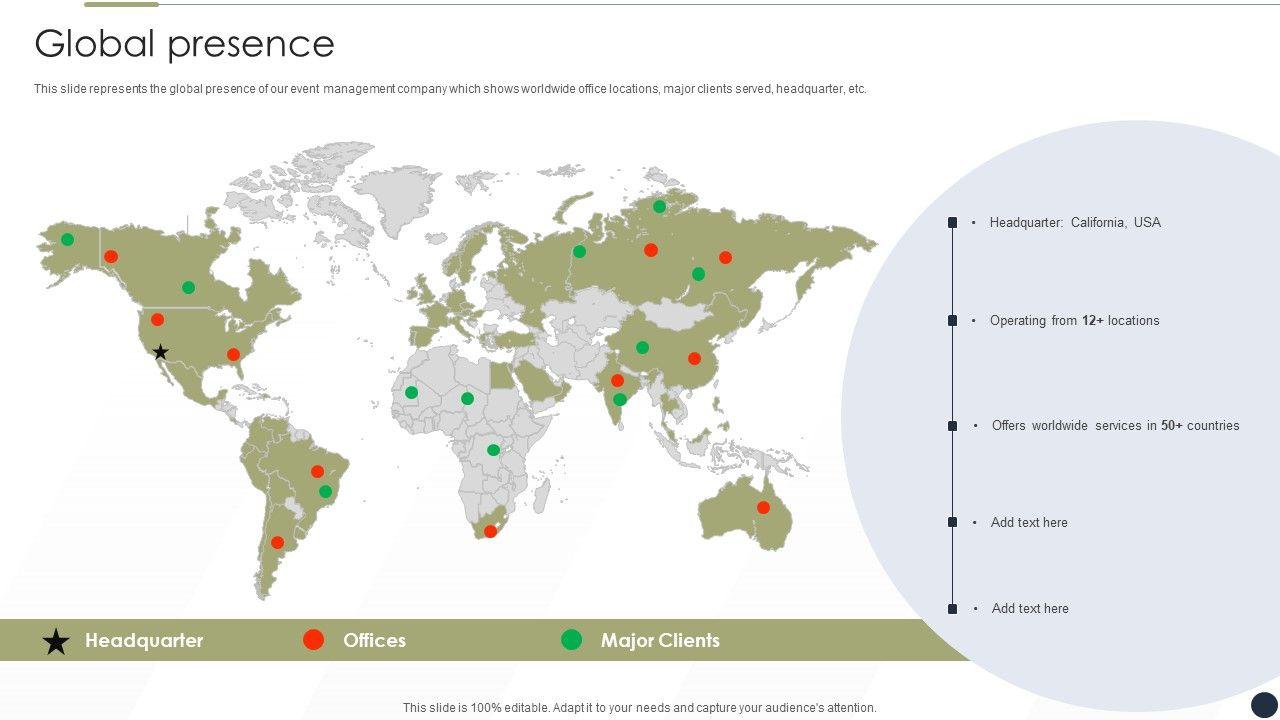 Global presence

This slide represents the global presence of our event management company which shows worldwide office locations, major clients served, headquarter, etc.

• Headquarter: California, USA

• Operating from 12+ locations

• Offers worldwide services in 50+ countries

• Add text here

• Add text here

Headquarter Offices Major Clients

This slide is 100% editable. Adapt it to your needs and capture your audience's attention.